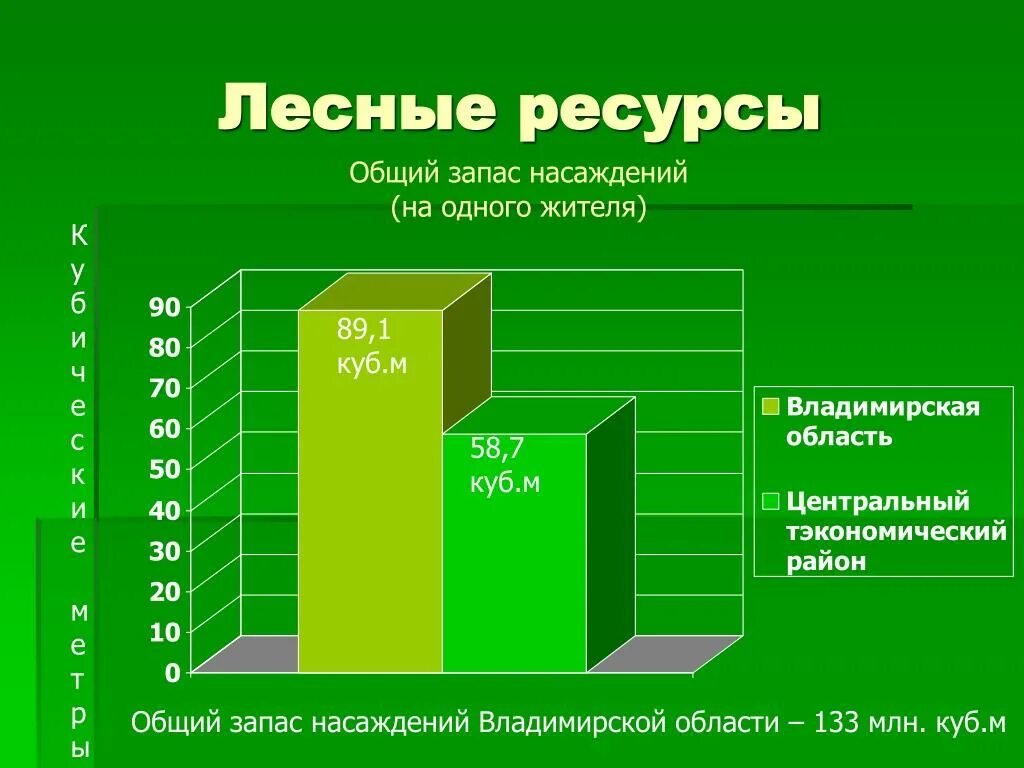 Лесные ресурсы

Общий запас насаждений (на одного жителя)

Кубические метры

90
80
70
60
50
40
30
20
10
0

89,1 куб.м

58,7 куб.м

Владимирская область

Центральный тэкономический район

Общий запас насаждений Владимирской области – 133 млн. куб.м